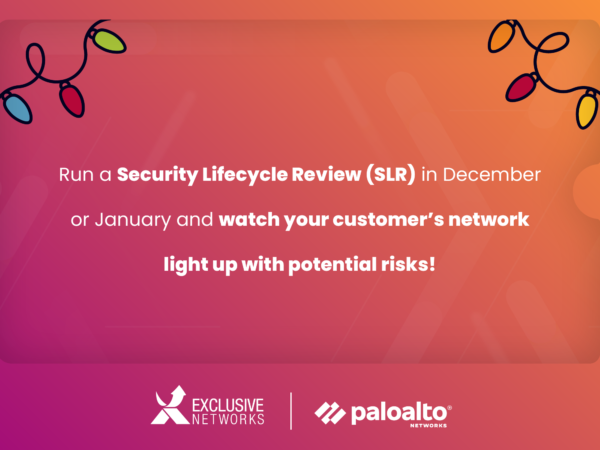 Run a Security Lifecycle Review (SLR) in December or January and watch your customer's network light up with potential risks!

EXCLUSIVE NETWORKS

paloalto® NETWORKS